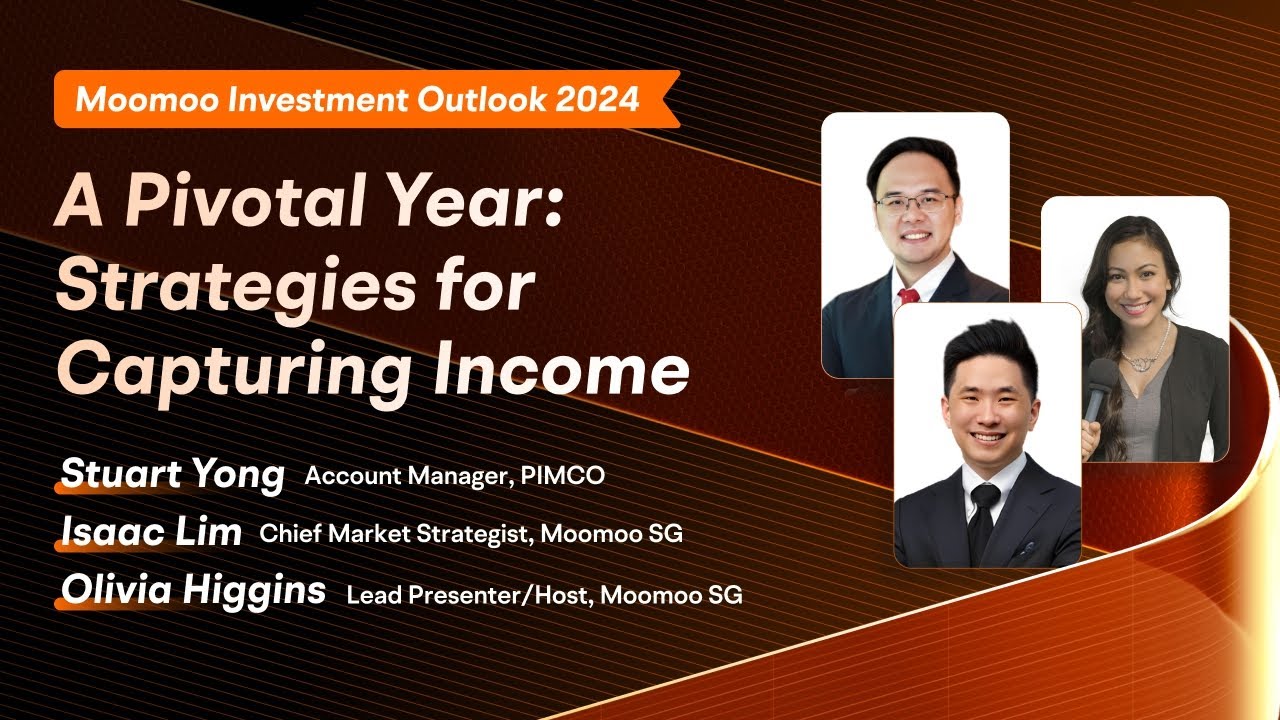 Moomoo Investment Outlook 2024

A Pivotal Year: Strategies for Capturing Income

Stuart Yong Account Manager, PIMCO

Isaac Lim Chief Market Strategist, Moomoo SG

Olivia Higgins Lead Presenter/Host, Moomoo SG